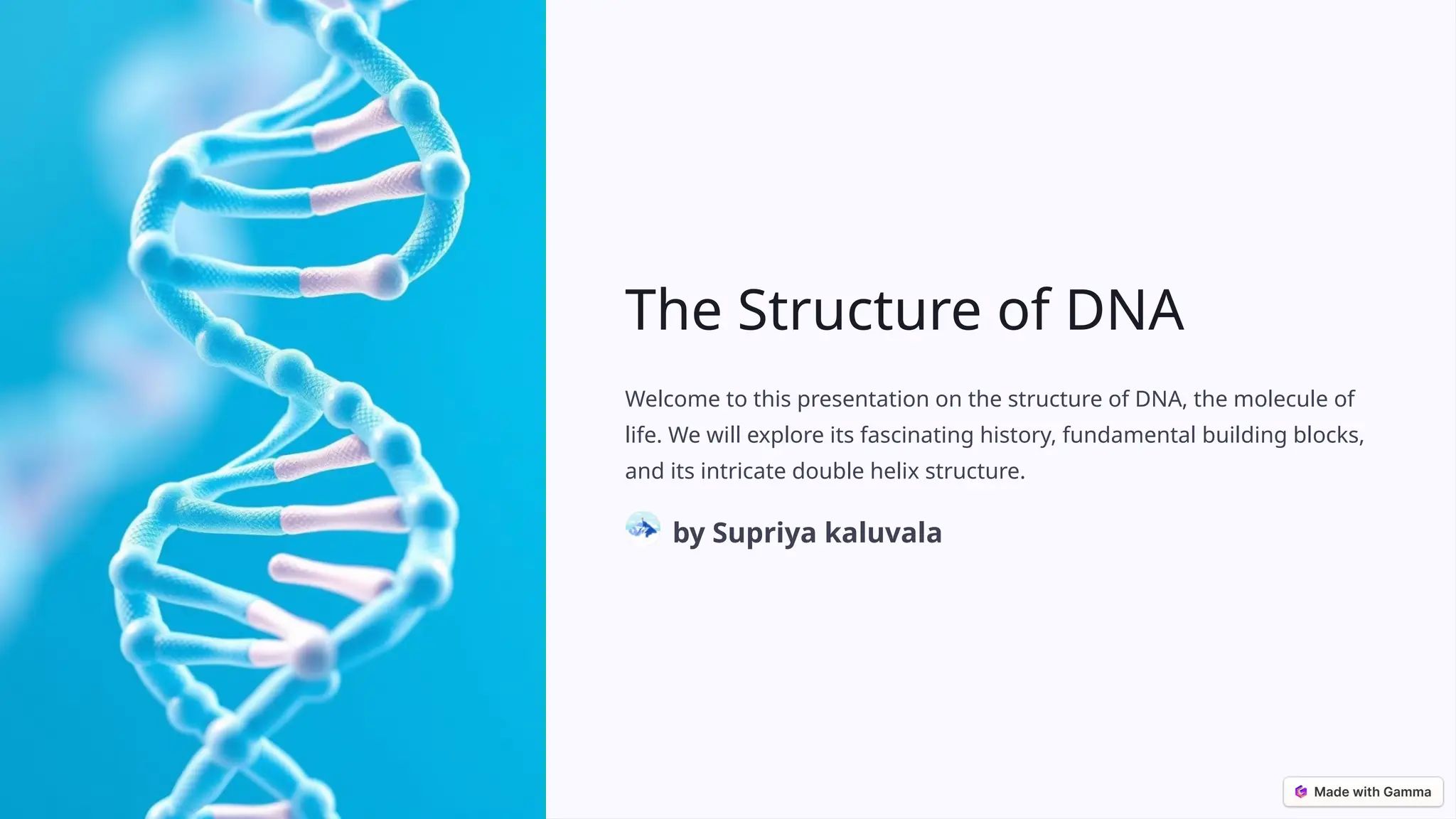 The Structure of DNA

Welcome to this presentation on the structure of DNA, the molecule of life. We will explore its fascinating history, fundamental building blocks, and its intricate double helix structure.

by Supriya kaluvala

Made with Gamma